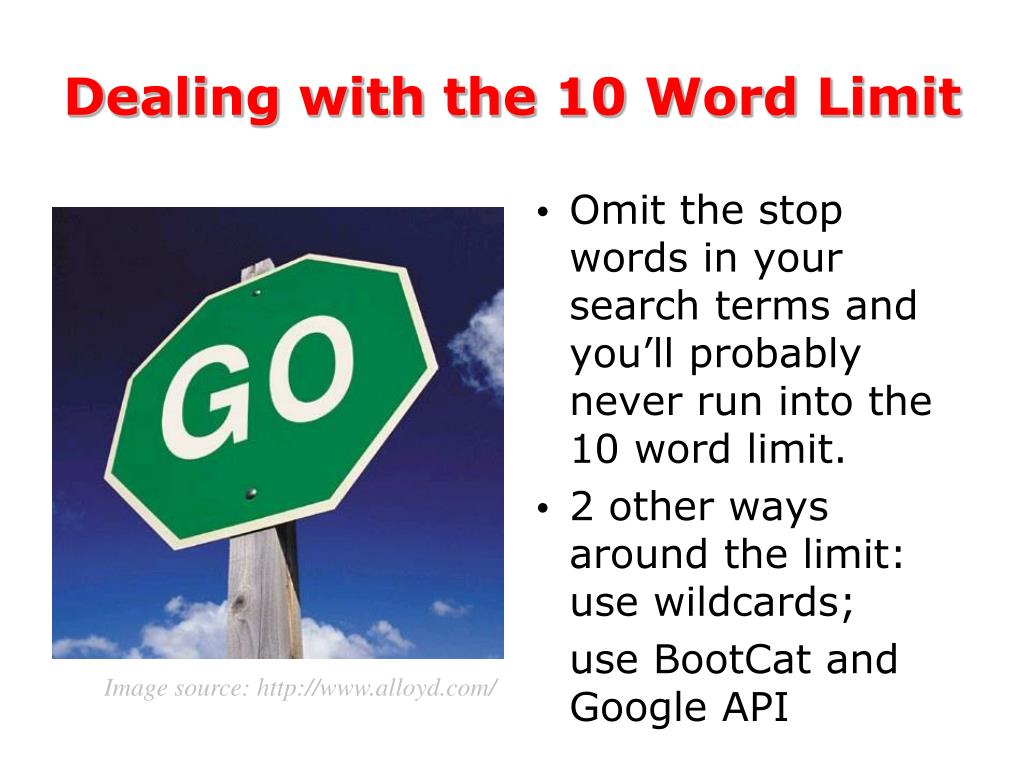 Dealing with the 10 Word Limit

GO

Image source: http://www.alloyd.com/

• Omit the stop words in your search terms and you'll probably never run into the 10 word limit.
• 2 other ways around the limit: use wildcards;

use BootCat and Google API